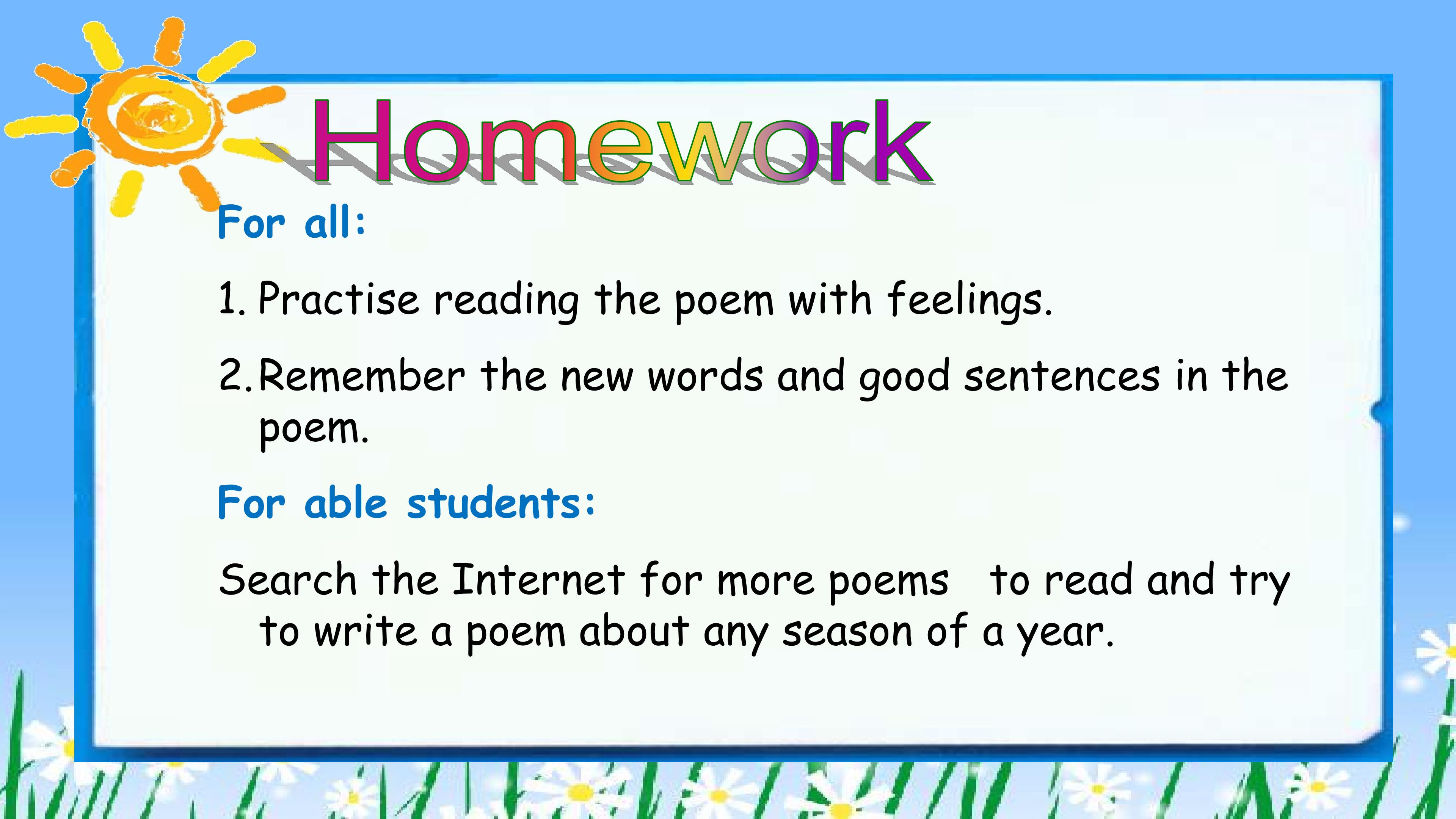 Homework

For all:

1. Practise reading the poem with feelings.

2. Remember the new words and good sentences in the poem.

For able students:

Search the Internet for more poems to read and try to write a poem about any season of a year.